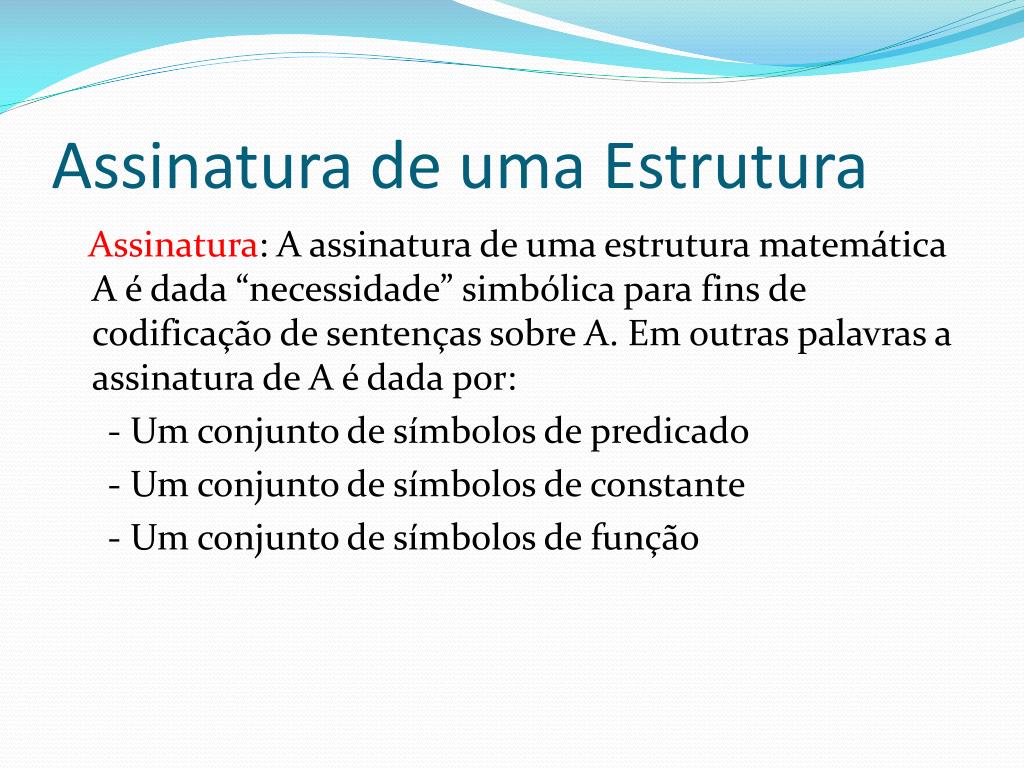 Assinatura de uma Estrutura

Assinatura: A assinatura de uma estrutura matemática A é dada “necessidade” simbólica para fins de codificação de sentenças sobre A. Em outras palavras a assinatura de A é dada por:

- Um conjunto de símbolos de predicado
- Um conjunto de símbolos de constante
- Um conjunto de símbolos de função